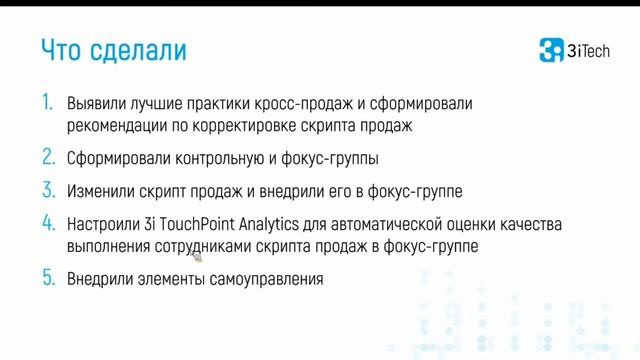 Что сделали

3iTech

1. Выявили лучшие практики кросс-продаж и сформировали рекомендации по корректировке скрипта продаж

2. Сформировали контрольную и фокус-группы

3. Изменили скрипт продаж и внедрили его в фокус-группе

4. Настроили 3i TouchPoint Analytics для автоматической оценки качества выполнения сотрудниками скрипта продаж в фокус-группе

5. Внедрили элементы самоуправления